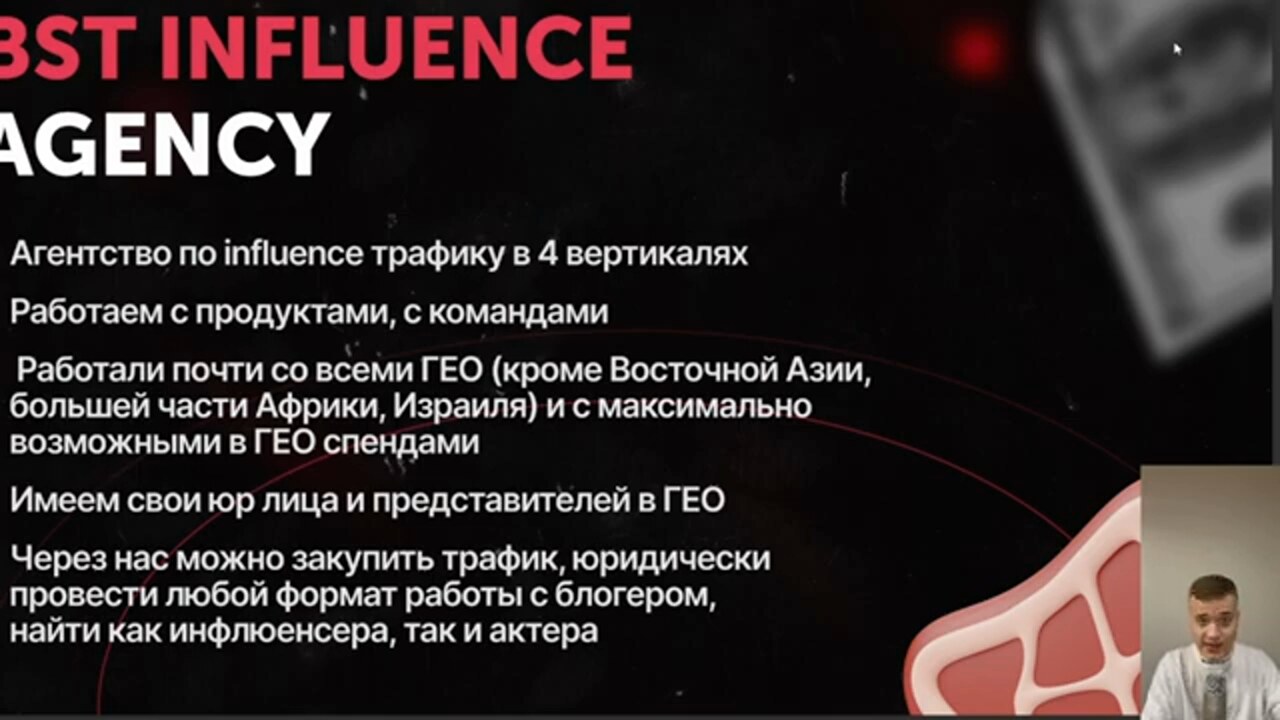 BST INFLUENCE
AGENCY

Агентство по influence трафику в 4 вертикалях

Работаем с продуктами, с командами

Работали почти со всеми ГЕО (кроме Восточной Азии, большей части Африки, Израиля) и с максимально возможными в ГЕО спендами

Имеем свои юр лица и представителей в ГЕО

Через нас можно закупить трафик, юридически провести любой формат работы с блогером, найти как инфлюенсера, так и актера